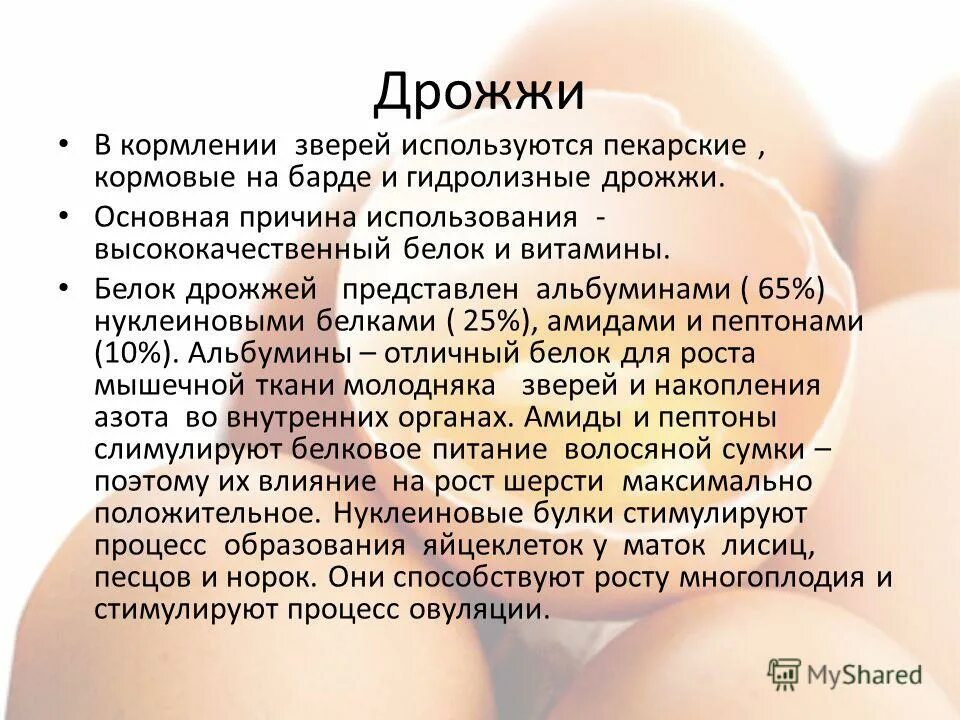 Дрожжи

• В кормлении зверей используются пекарские , кормовые на барде и гидролизные дрожжи.

• Основная причина использования - высококачественный белок и витамины.

• Белок дрожжей представлен альбуминами ( 65%) нуклеиновыми белками ( 25%), амидами и пептонами (10%). Альбумины – отличный белок для роста мышечной ткани молодняка зверей и накопления азота во внутренних органах. Амиды и пептоны слимулируют белковое питание волосяной сумки – поэтому их влияние на рост шерсти максимально положительное. Нуклеиновые булки стимулируют процесс образования яйцеклеток у маток лисиц, песцов и норок. Они способствуют росту многоплодия и стимулируют процесс овуляции.

MyShared